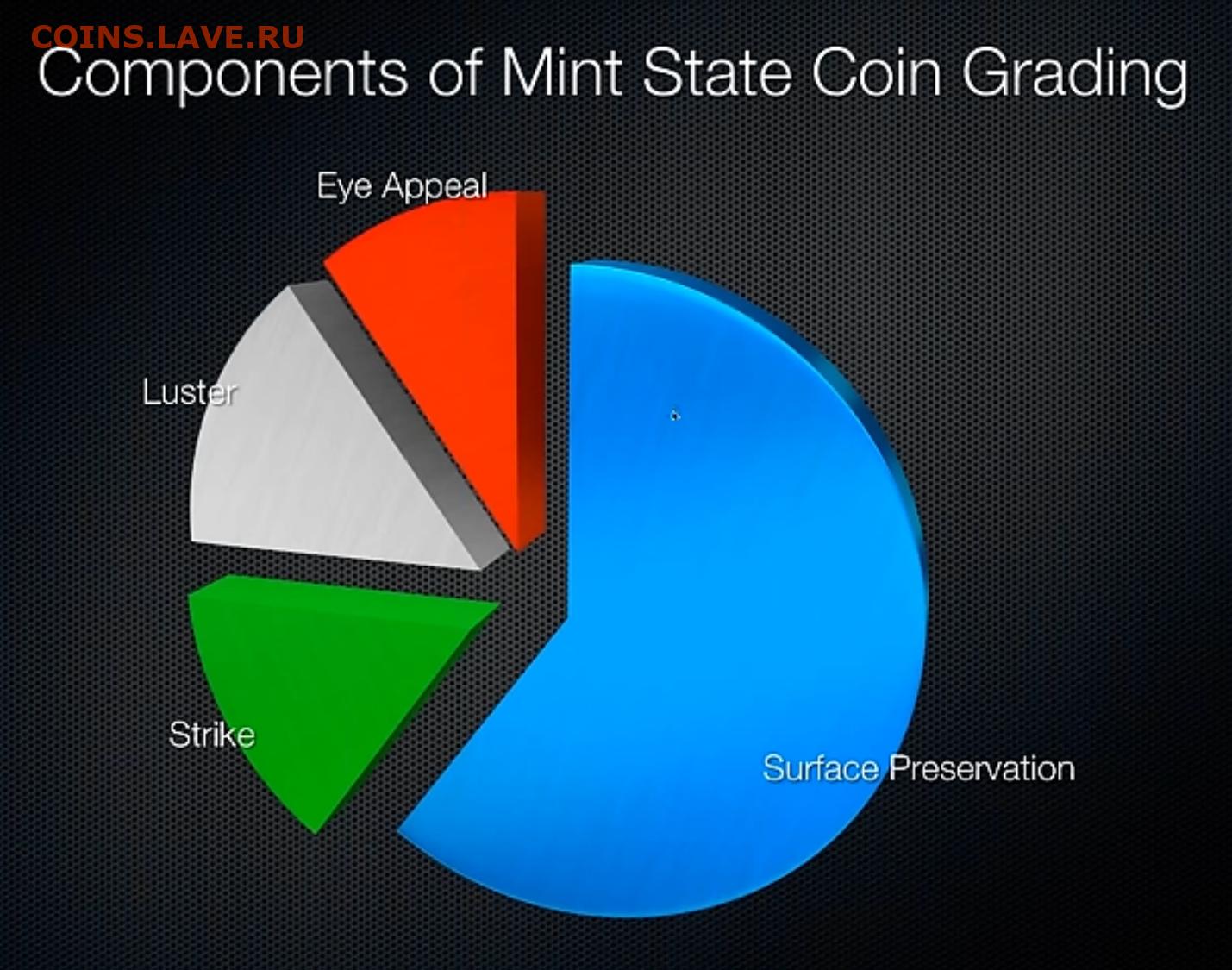 COINS.LAVE.RU

Components of Mint State Coin Grading

Eye Appeal

Luster

Strike

Surface Preservation